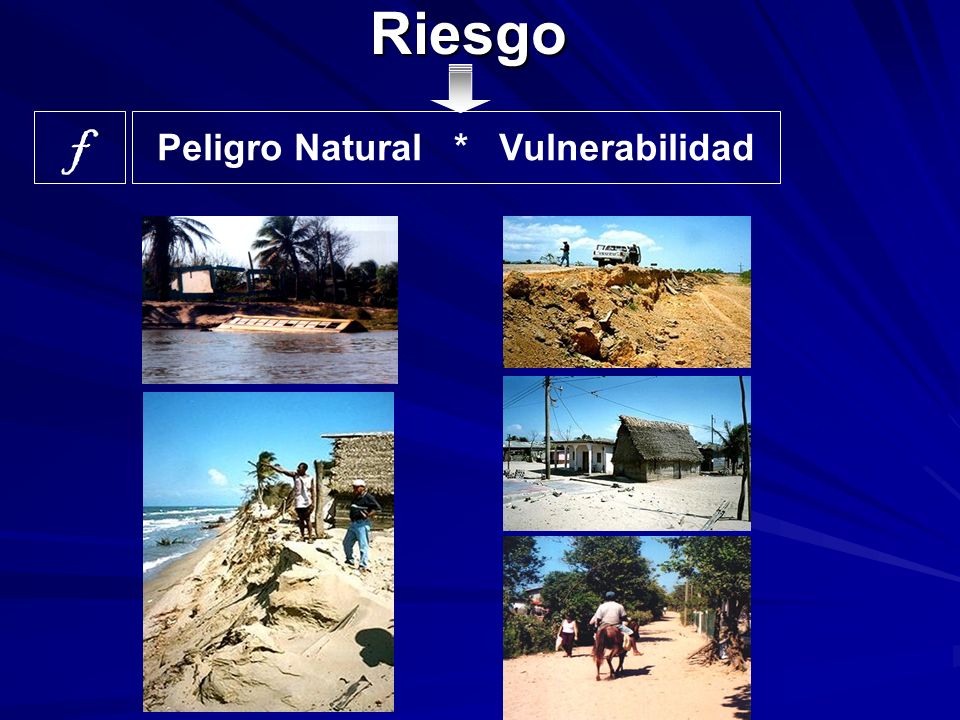 Riesgo

$f$

Peligro Natural * Vulnerabilidad